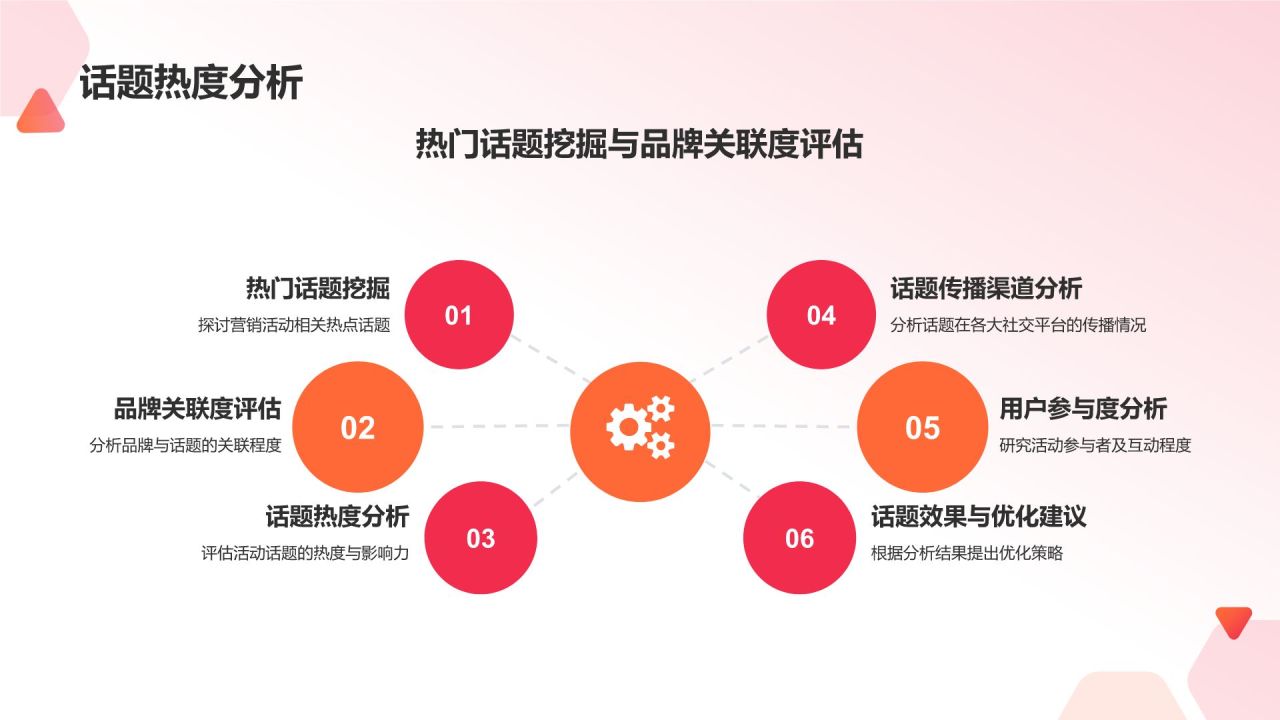 话题热度分析

热门话题挖掘与品牌关联度评估

热门话题挖掘
探讨营销活动相关热点话题

01

品牌关联度评估
分析品牌与话题的关联程度

02

话题热度分析
评估活动话题的热度与影响力

03

04
话题传播渠道分析
分析话题在各大社交平台的传播情况

05
用户参与度分析
研究活动参与者及互动程度

06
话题效果与优化建议
根据分析结果提出优化策略